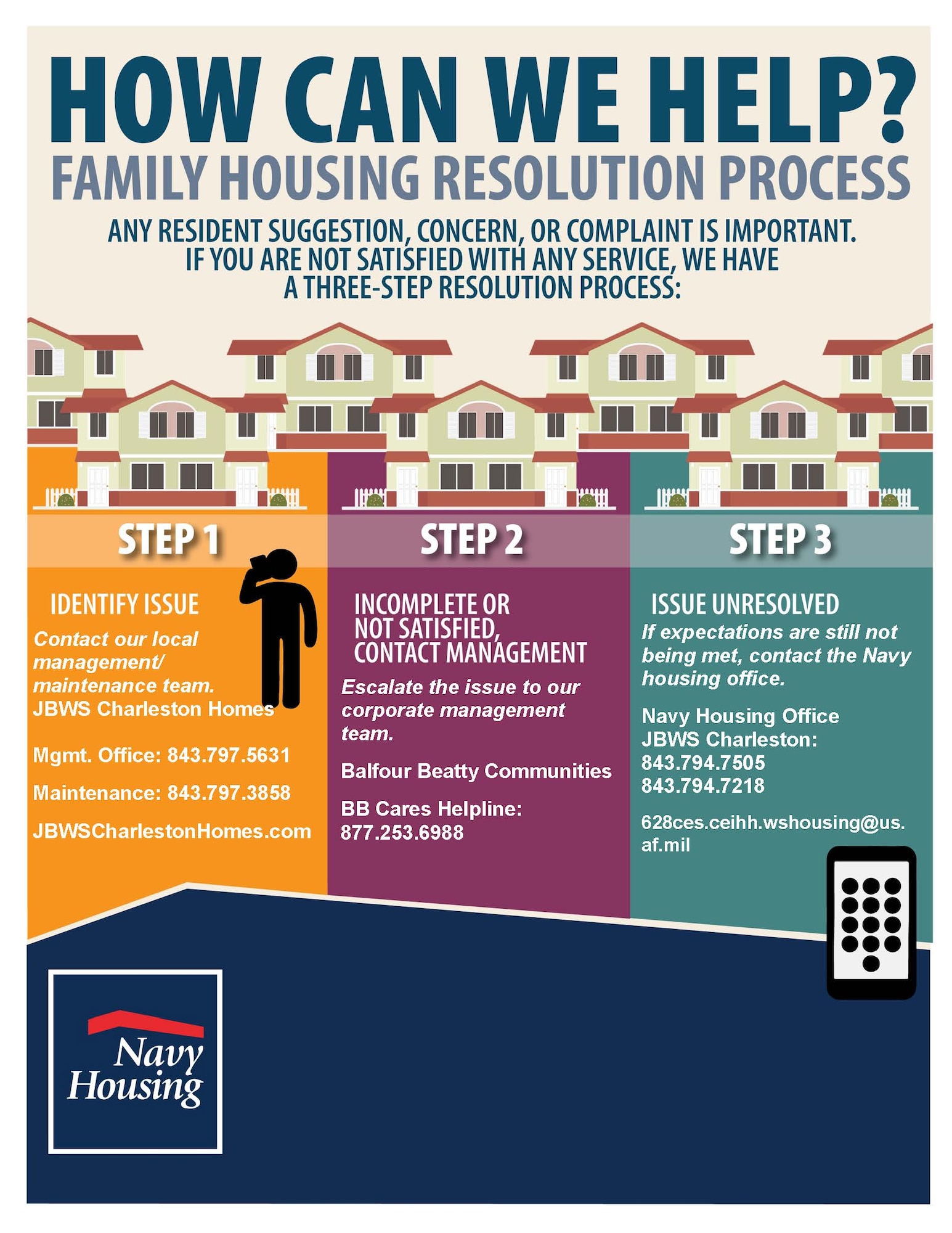 HOW CAN WE HELP?

FAMILY HOUSING RESOLUTION PROCESS

ANY RESIDENT SUGGESTION, CONCERN, OR COMPLAINT IS IMPORTANT. IF YOU ARE NOT SATISFIED WITH ANY SERVICE, WE HAVE A THREE-STEP RESOLUTION PROCESS:

STEP 1

IDENTIFY ISSUE

Contact our local management/ maintenance team.
JBWS Charleston Homes

Mgmt. Office: 843.797.5631

Maintenance: 843.797.3858

JBWSCharlestonHomes.com

STEP 2

INCOMPLETE OR NOT SATISFIED, CONTACT MANAGEMENT

Escalate the issue to our corporate management team.

Balfour Beatty Communities

BB Cares Helpline: 877.253.6988

STEP 3

ISSUE UNRESOLVED

If expectations are still not being met, contact the Navy housing office.

Navy Housing Office JBWS Charleston:
843.794.7505
843.794.7218

628ces.ceihh.wshousing@us.af.mil

Navy Housing